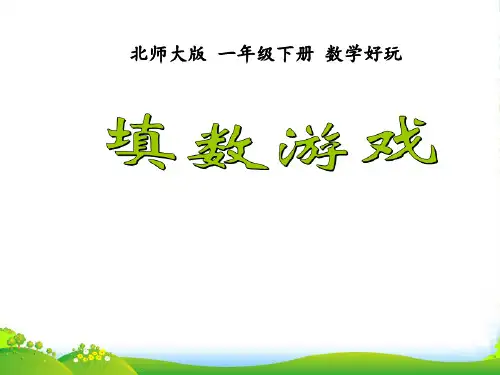 北师大版 一年级下册 数学好玩

填数游戏